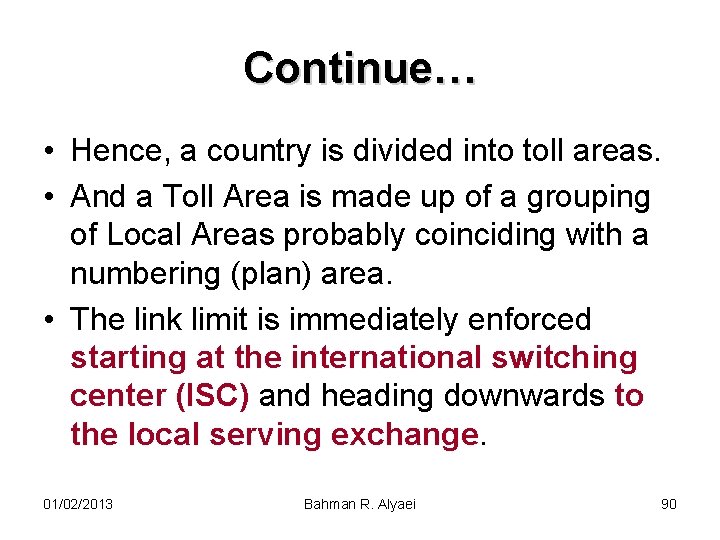 Continue…

• Hence, a country is divided into toll areas.

• And a Toll Area is made up of a grouping of Local Areas probably coinciding with a numbering (plan) area.

• The link limit is immediately enforced starting at the international switching center (ISC) and heading downwards to the local serving exchange.

01/02/2013

Bahman R. Alyaei

90